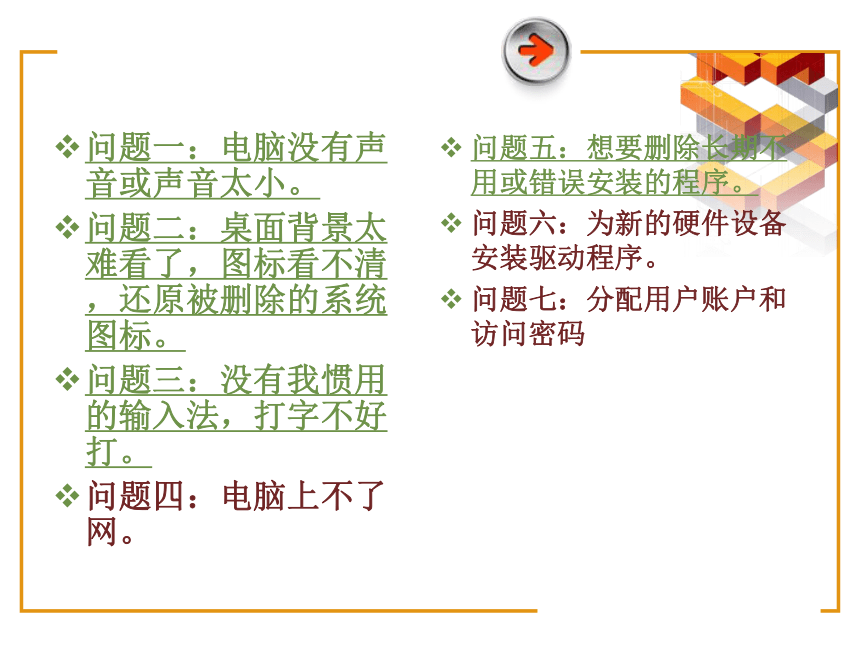 ❖ 问题一：电脑没有声音或声音太小。

❖ 问题二：桌面背景太难看了，图标看不清，还原被删除的系统图标。

❖ 问题三：没有我惯用的输入法，打字不好打。

❖ 问题四：电脑上不了网。

❖ 问题五：想要删除长期不用或错误安装的程序。

❖ 问题六：为新的硬件设备安装驱动程序。

❖ 问题七：分配用户账户和访问密码